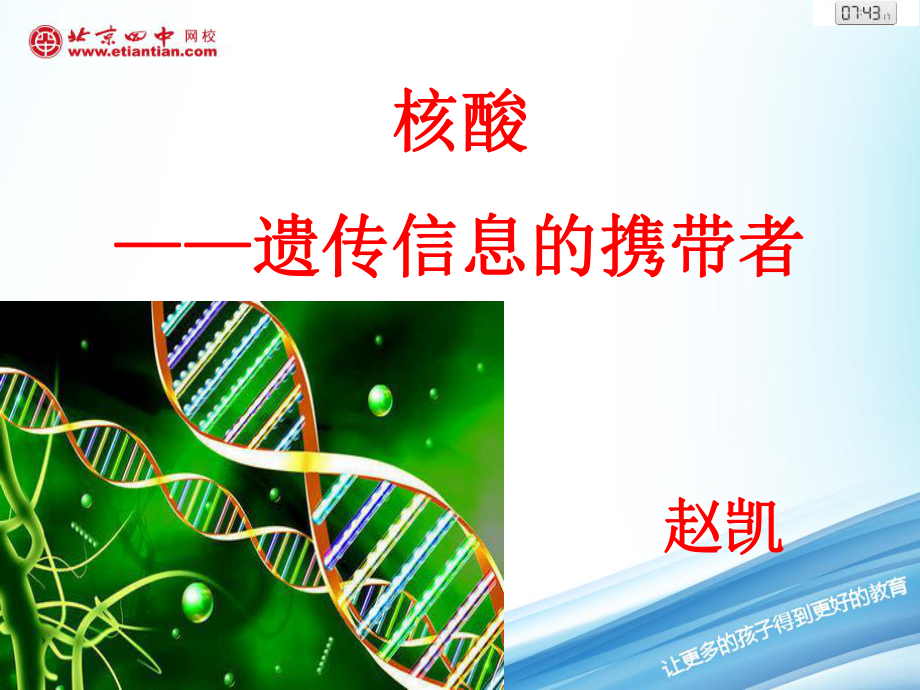 北京四中 网校
www.etiantian.com

07:43

核酸

——遗传信息的携带者

赵凯

让更多的孩子得到更好的教育